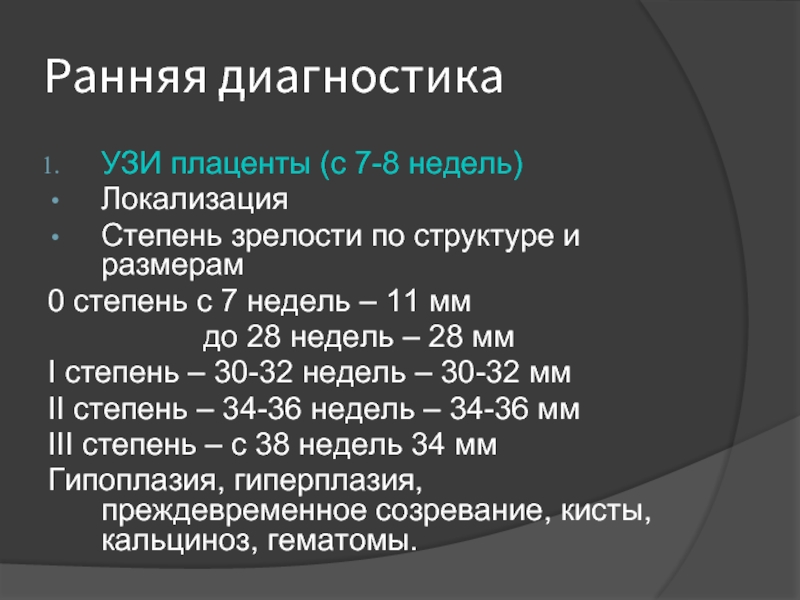 Ранняя диагностика

1. УЗИ плаценты (с 7-8 недель)
• Локализация
• Степень зрелости по структуре и размерам

0 степень с 7 недель – 11 мм
до 28 недель – 28 мм
I степень – 30-32 недель – 30-32 мм
II степень – 34-36 недель – 34-36 мм
III степень – с 38 недель 34 мм
Гипоплазия, гиперплазия, преждевременное созревание, кисты, кальциноз, гематомы.